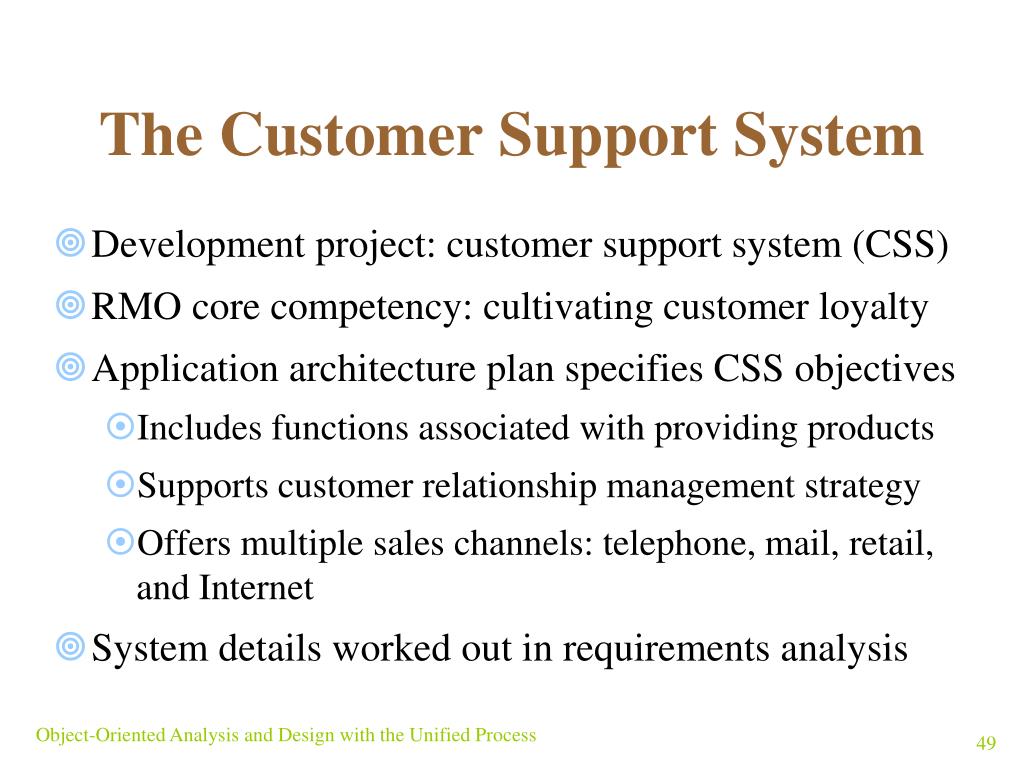 The Customer Support System

Development project: customer support system (CSS)

RMO core competency: cultivating customer loyalty

Application architecture plan specifies CSS objectives

Includes functions associated with providing products

Supports customer relationship management strategy

Offers multiple sales channels: telephone, mail, retail, and Internet

System details worked out in requirements analysis

Object-Oriented Analysis and Design with the Unified Process

49